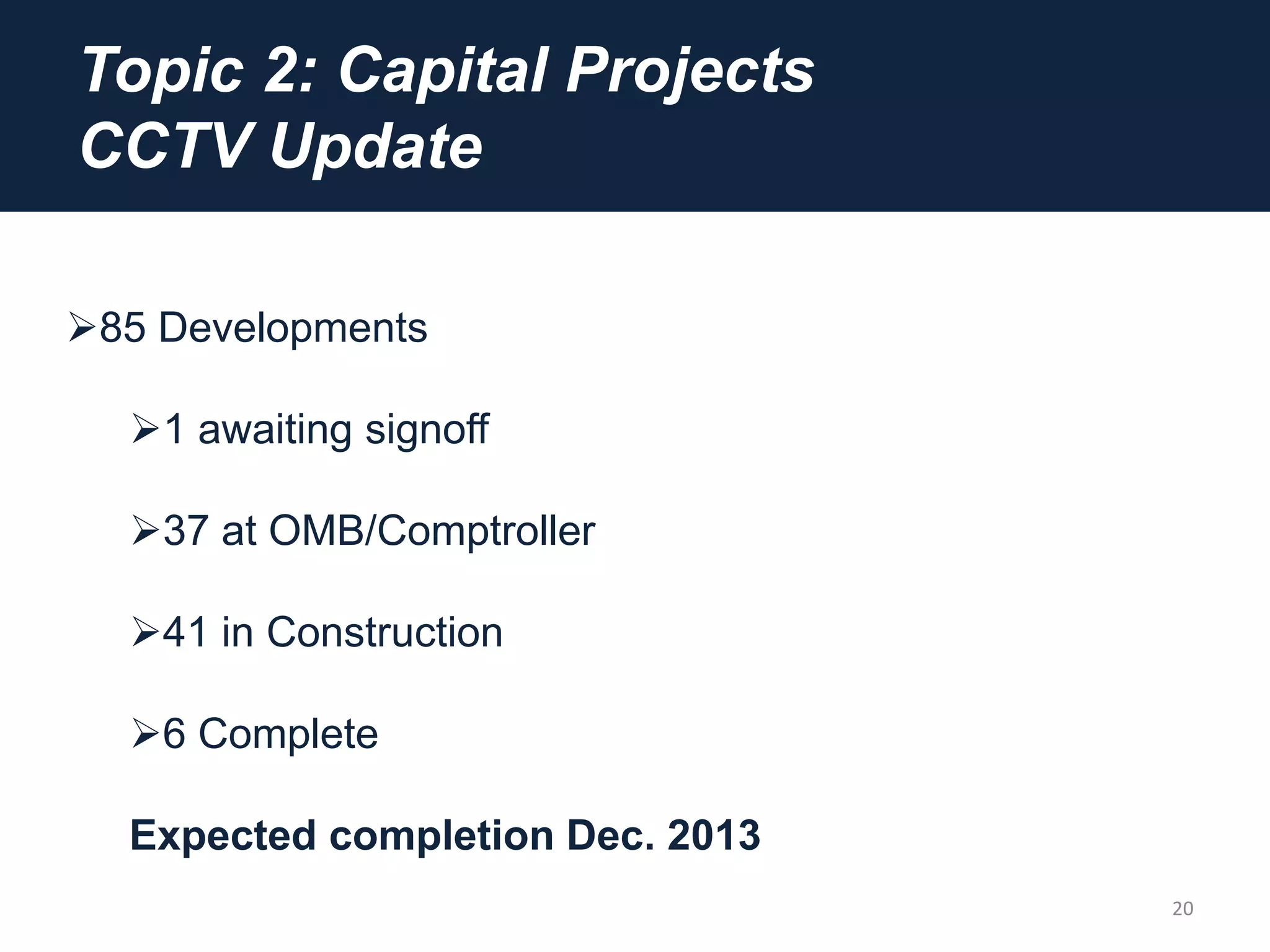 Topic 2: Capital Projects
CCTV Update

➢85 Developments

➢1 awaiting signoff

➢37 at OMB/Comptroller

➢41 in Construction

➢6 Complete

Expected completion Dec. 2013

20